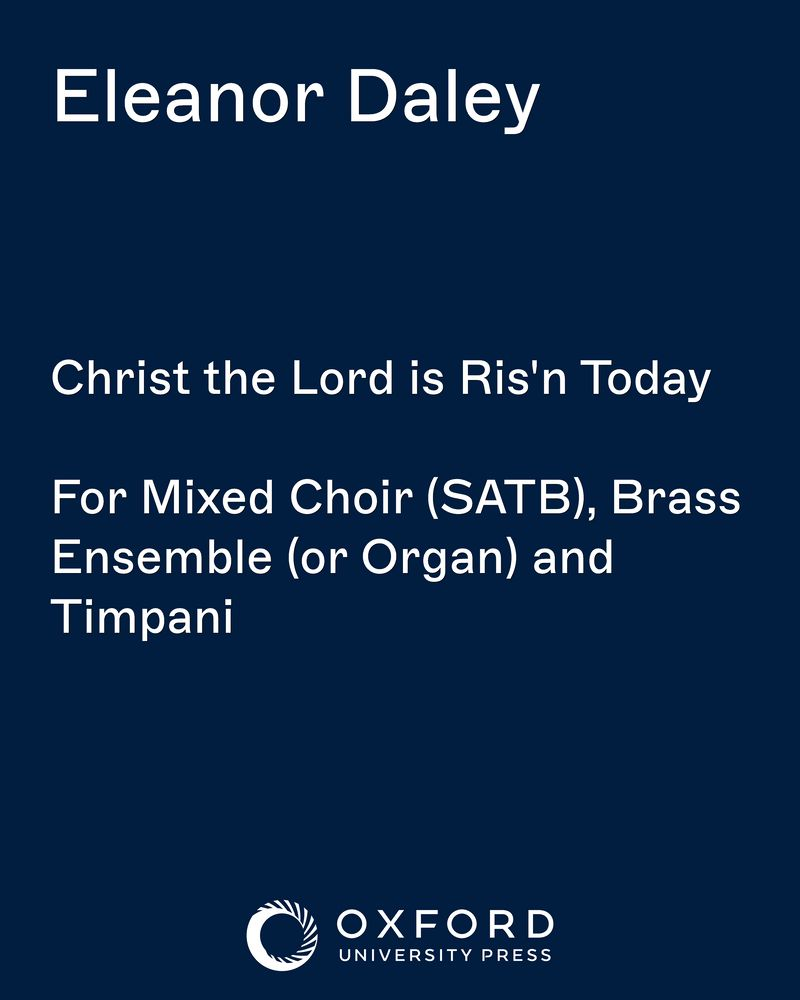 Eleanor Daley

Christ the Lord is Ris'n Today

For Mixed Choir (SATB), Brass Ensemble (or Organ) and Timpani

OXFORD
UNIVERSITY PRESS